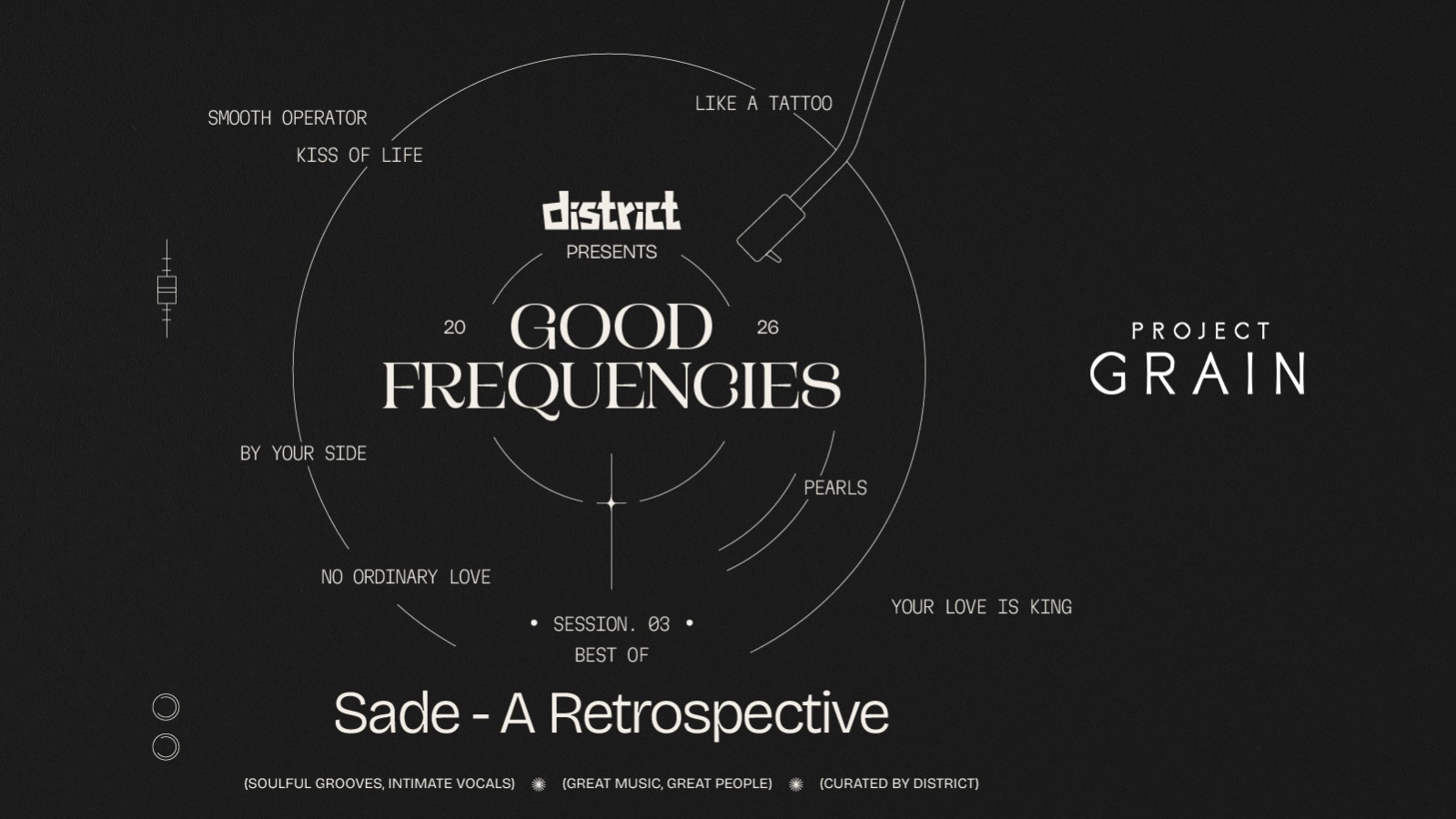 SMOOTH OPERATOR

KISS OF LIFE

LIKE A TATTOO

district
PRESENTS

20 GOOD 26
FREQUENCIES

PROJECT
GRAIN

BY YOUR SIDE

PEARLS

NO ORDINARY LOVE

YOUR LOVE IS KING

• SESSION. 03 •
BEST OF

Sade - A Retrospective

(SOULFUL GROOVES, INTIMATE VOCALS) (GREAT MUSIC, GREAT PEOPLE) (CURATED BY DISTRICT)